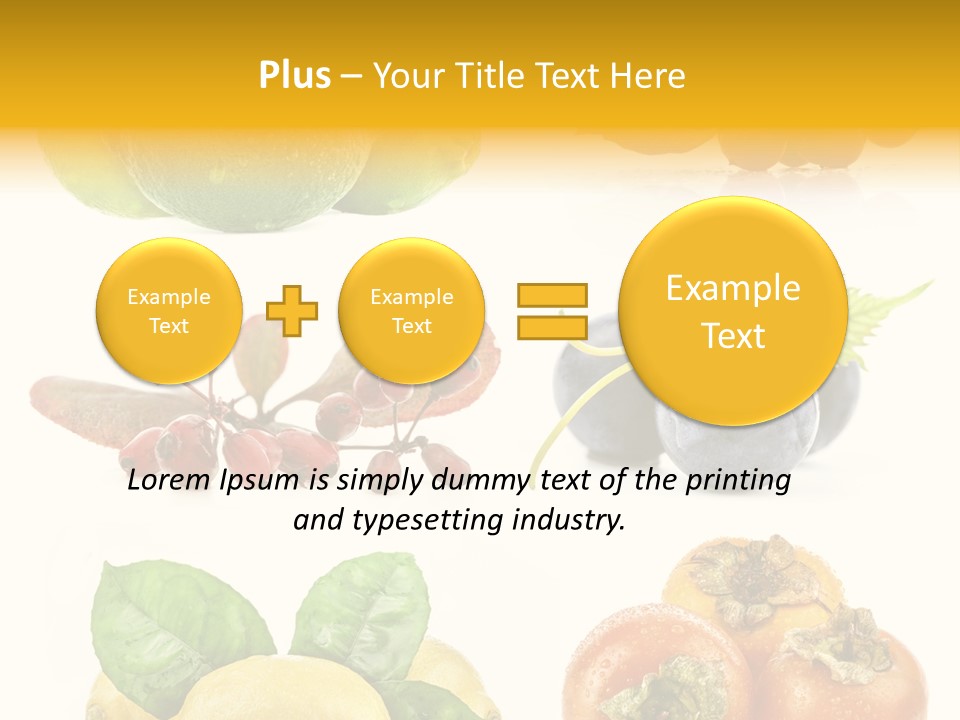 Plus – Your Title Text Here

Example Text

Example Text

Example Text

Lorem Ipsum is simply dummy text of the printing and typesetting industry.